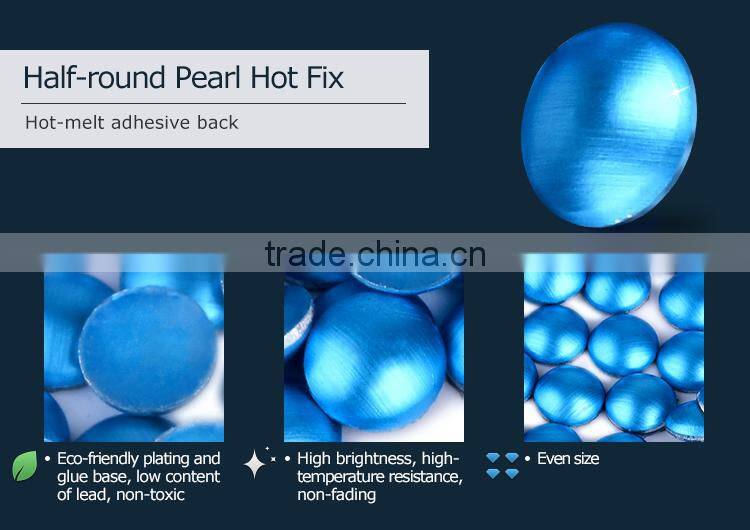 Half-round Pearl Hot Fix

Hot-melt adhesive back

trade.china.cn

• Eco-friendly plating and glue base, low content of lead, non-toxic

• High brightness, high-temperature resistance, non-fading

• Even size